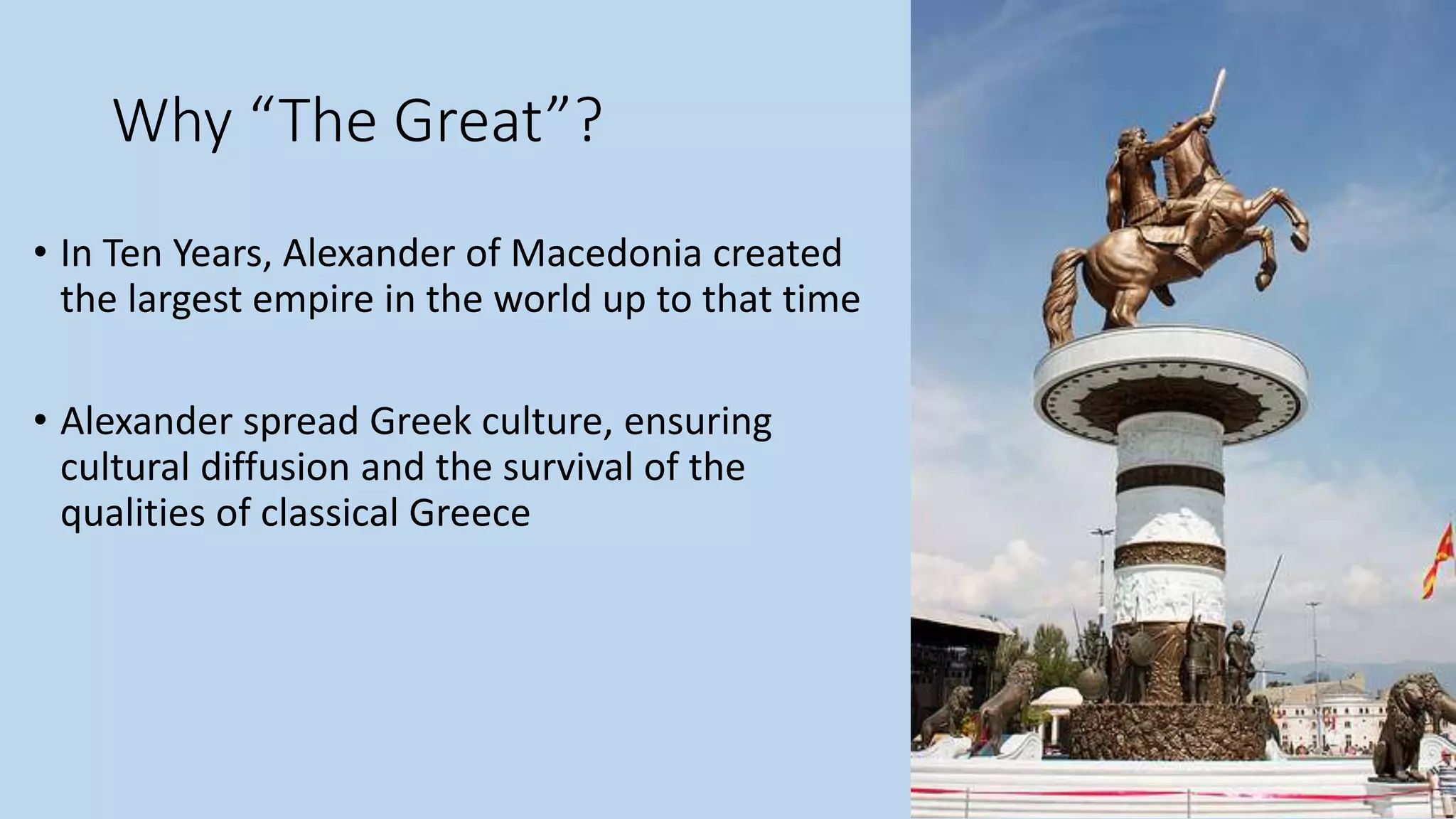 Why “The Great”?

• In Ten Years, Alexander of Macedonia created the largest empire in the world up to that time

• Alexander spread Greek culture, ensuring cultural diffusion and the survival of the qualities of classical Greece